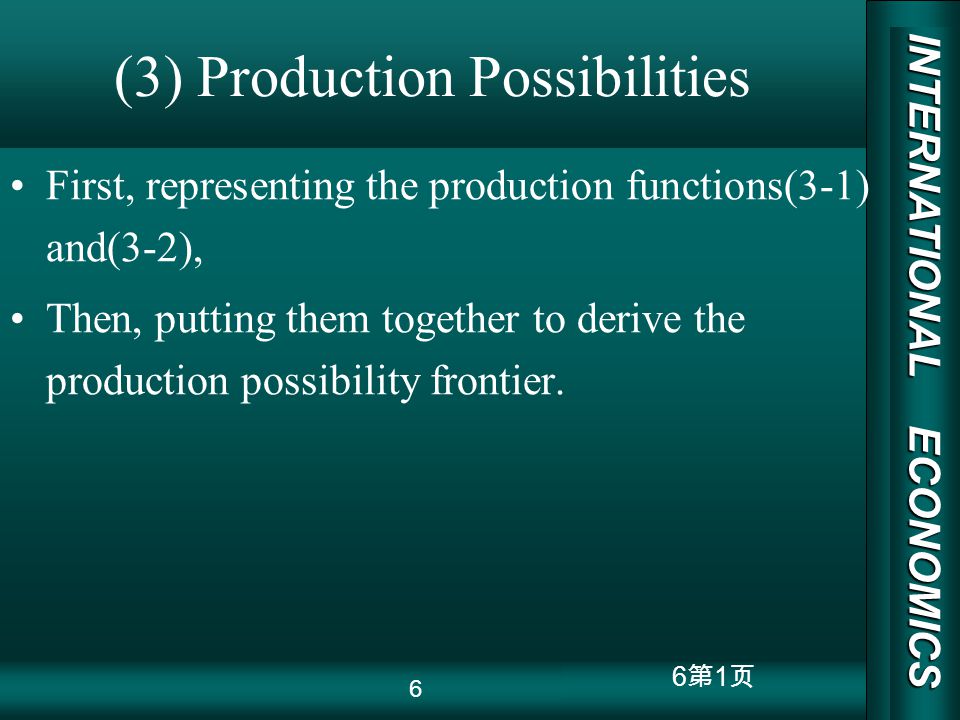 (3) Production Possibilities

• First, representing the production functions(3-1) and(3-2),

• Then, putting them together to derive the production possibility frontier.

INTERNATIONAL ECONOMICS

6

6第1页